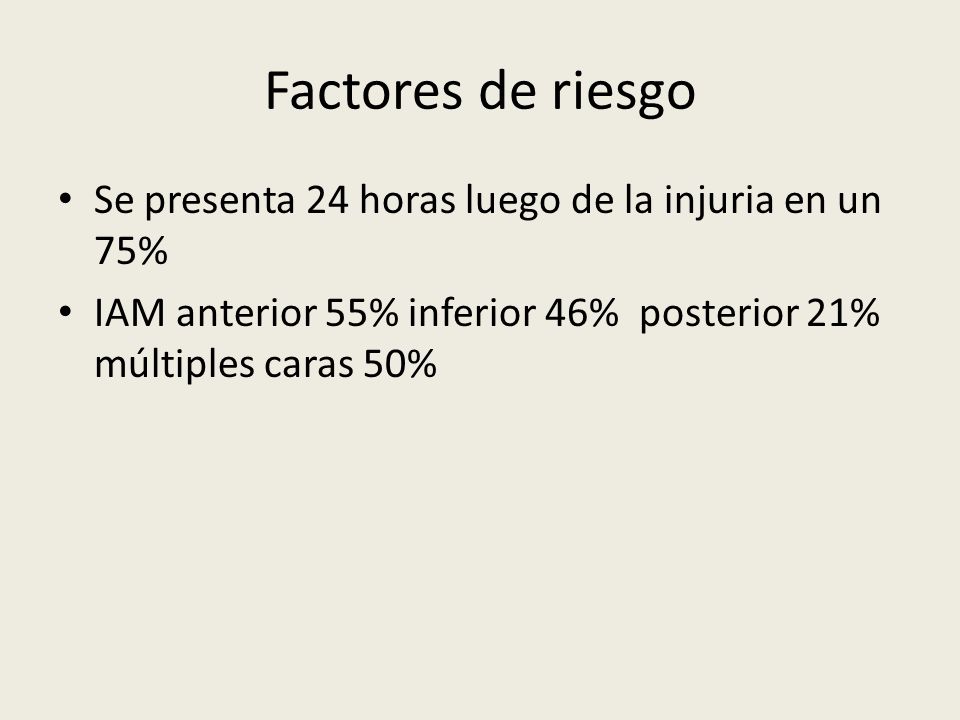 Factores de riesgo

• Se presenta 24 horas luego de la injuria en un 75%
• IAM anterior 55% inferior 46% posterior 21% múltiples caras 50%